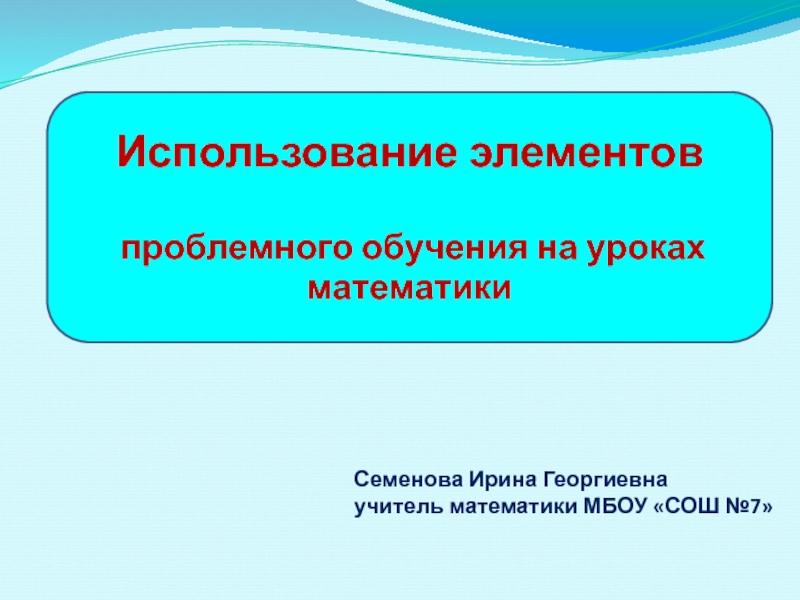 Использование элементов

проблемного обучения на уроках математики

Семенова Ирина Георгиевна
учитель математики МБОУ «СОШ №7»